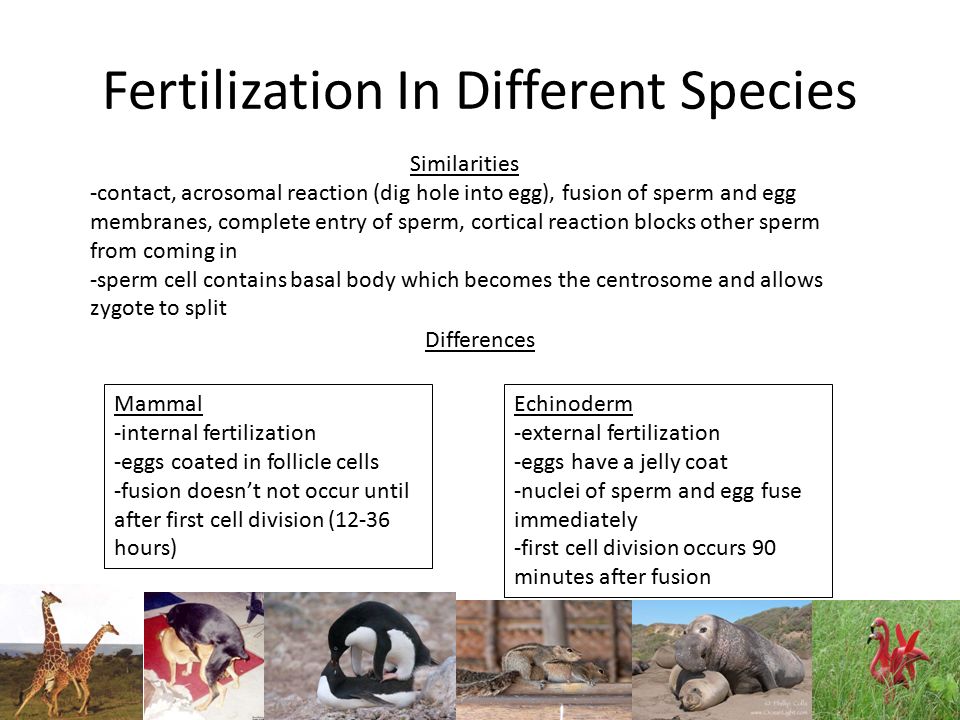 Fertilization In Different Species

Similarities

-contact, acrosomal reaction (dig hole into egg), fusion of sperm and egg membranes, complete entry of sperm, cortical reaction blocks other sperm from coming in
-sperm cell contains basal body which becomes the centrosome and allows zygote to split

Differences

Mammal
-internal fertilization
-eggs coated in follicle cells
-fusion doesn't not occur until after first cell division (12-36 hours)

Echinoderm
-external fertilization
-eggs have a jelly coat
-nuclei of sperm and egg fuse immediately
-first cell division occurs 90 minutes after fusion